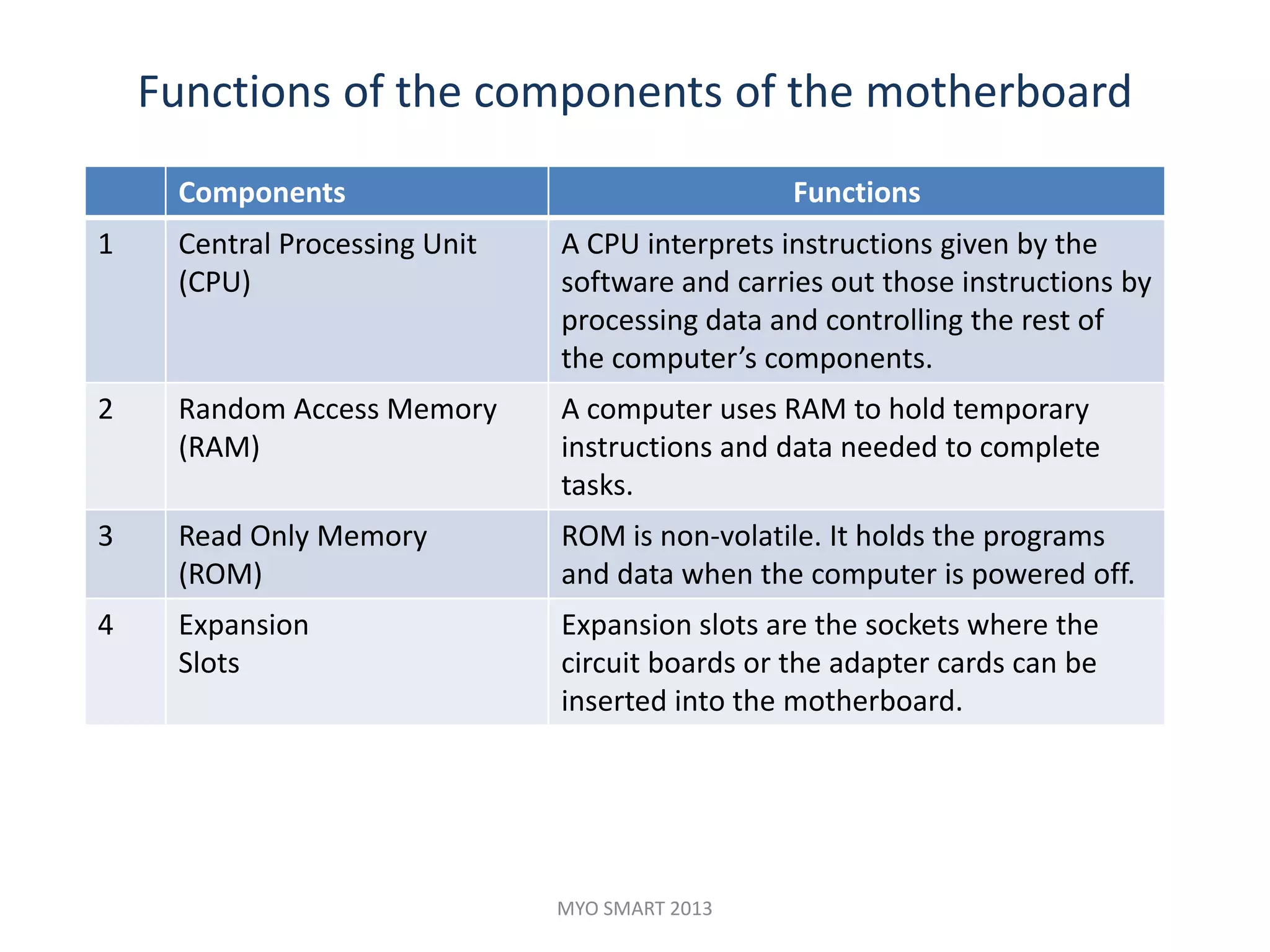 Functions of the components of the motherboard

| | Components | Functions |
|---|---|---|
| 1 | Central Processing Unit (CPU) | A CPU interprets instructions given by the software and carries out those instructions by processing data and controlling the rest of the computer’s components. |
| 2 | Random Access Memory (RAM) | A computer uses RAM to hold temporary instructions and data needed to complete tasks. |
| 3 | Read Only Memory (ROM) | ROM is non-volatile. It holds the programs and data when the computer is powered off. |
| 4 | Expansion Slots | Expansion slots are the sockets where the circuit boards or the adapter cards can be inserted into the motherboard. |

MYO SMART 2013